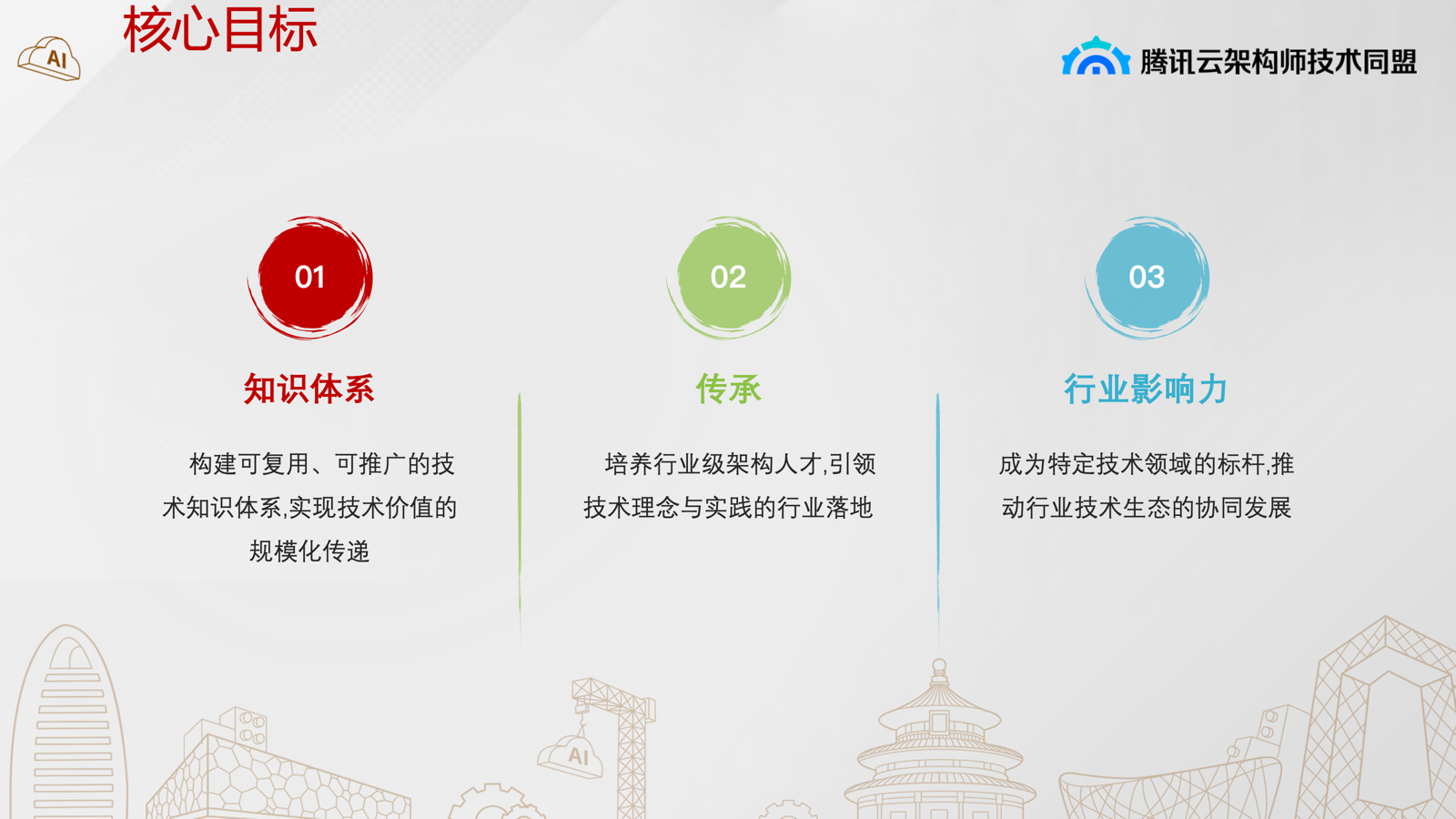 AI

核心目标

腾讯云架构师技术同盟

01

知识体系

构建可复用、可推广的技术知识体系,实现技术价值的规模化传递

02

传承

培养行业级架构人才,引领技术理念与实践的行业落地

03

行业影响力

成为特定技术领域的标杆,推动行业技术生态的协同发展

AI